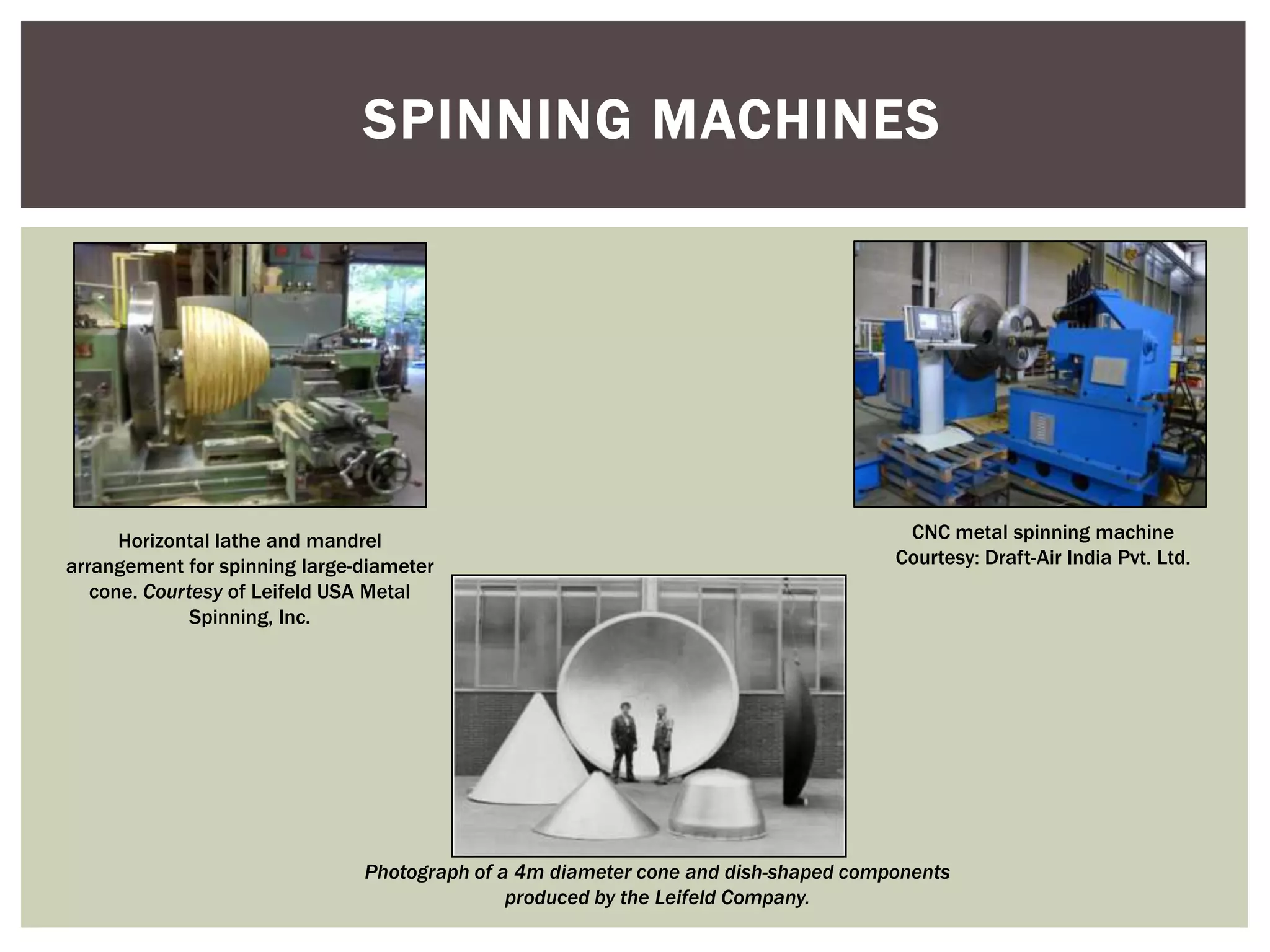 SPINNING MACHINES

Horizontal lathe and mandrel arrangement for spinning large-diameter cone. Courtesy of Leifeld USA Metal Spinning, Inc.

CNC metal spinning machine Courtesy: Draft-Air India Pvt. Ltd.

Photograph of a 4m diameter cone and dish-shaped components produced by the Leifeld Company.